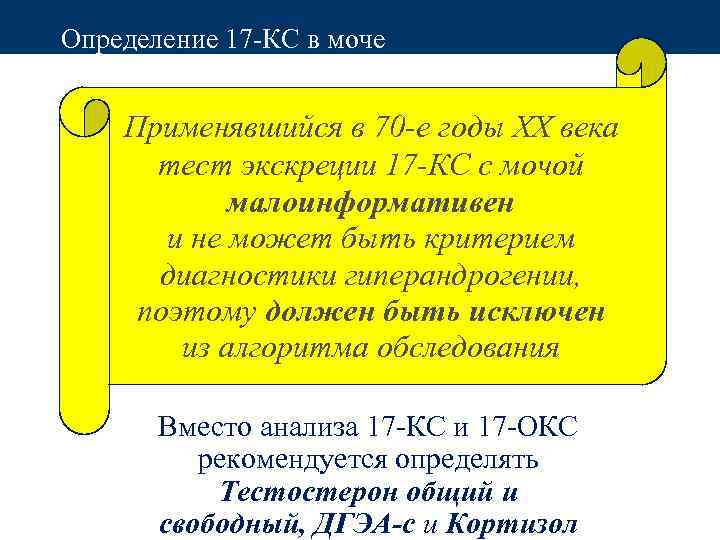 Определение 17-КС в моче

Применявшийся в 70-е годы XX века тест экскреции 17-КС с мочой малоинформативен и не может быть критерием диагностики гиперандрогении, поэтому должен быть исключен из алгоритма обследования

Вместо анализа 17-КС и 17-ОКС рекомендуется определять Тестостерон общий и свободный, ДГЭА-с и Кортизол